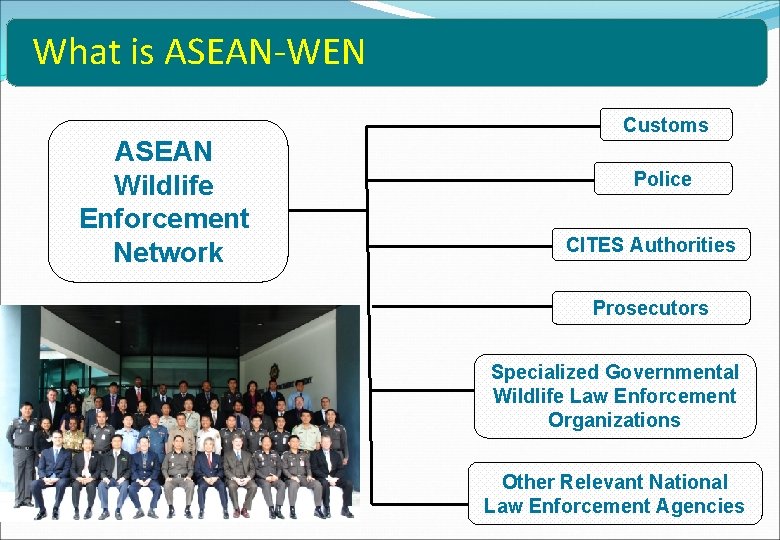 What is ASEAN-WEN

ASEAN Wildlife Enforcement Network

Customs

Police

CITES Authorities

Prosecutors

Specialized Governmental Wildlife Law Enforcement Organizations

Other Relevant National Law Enforcement Agencies